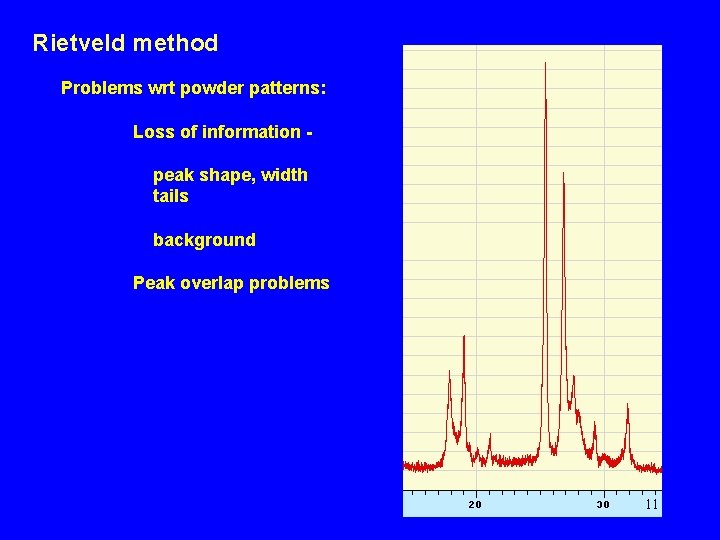 Rietveld method

Problems wrt powder patterns:

Loss of information -

peak shape, width tails

background

Peak overlap problems

20

30

11